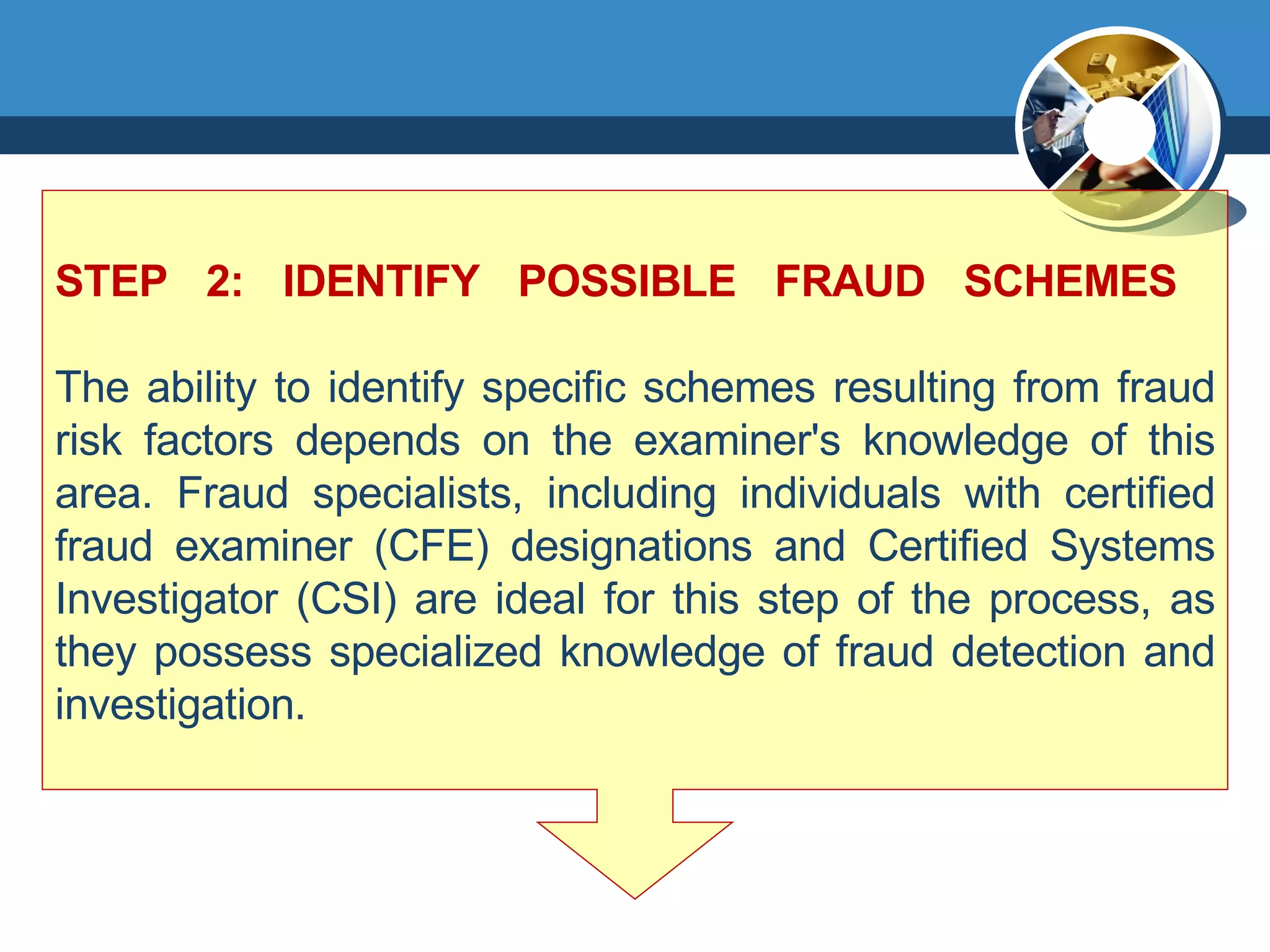 STEP 2: IDENTIFY POSSIBLE FRAUD SCHEMES

The ability to identify specific schemes resulting from fraud risk factors depends on the examiner's knowledge of this area. Fraud specialists, including individuals with certified fraud examiner (CFE) designations and Certified Systems Investigator (CSI) are ideal for this step of the process, as they possess specialized knowledge of fraud detection and investigation.